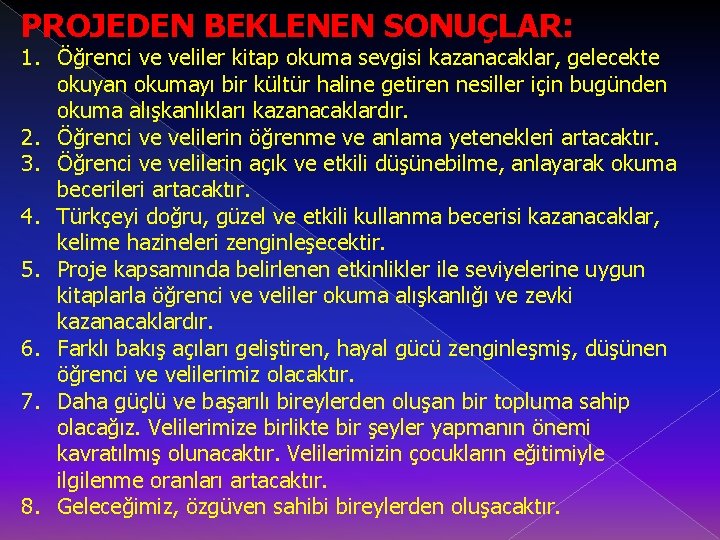 PROJEDEN BEKLENEN SONUÇLAR:

1. Öğrenci ve veliler kitap okuma sevgisi kazanacaklar, gelecekte okuyan okumayı bir kültür haline getiren nesiller için bugünden okuma alışkanlıkları kazanacaklardır.
2. Öğrenci ve velilerin öğrenme ve anlama yetenekleri artacaktır.
3. Öğrenci ve velilerin açık ve etkili düşünebilme, anlayarak okuma becerileri artacaktır.
4. Türkçeyi doğru, güzel ve etkili kullanma becerisi kazanacaklar, kelime hazineleri zenginleşecektir.
5. Proje kapsamında belirlenen etkinlikler ile seviyelerine uygun kitaplarla öğrenci ve veliler okuma alışkanlığı ve zevki kazanacaklardır.
6. Farklı bakış açıları geliştiren, hayal gücü zenginleşmiş, düşünen öğrenci ve velilerimiz olacaktır.
7. Daha güçlü ve başarılı bireylerden oluşan bir topluma sahip olacağız. Velilerimize birlikte bir şeyler yapmanın önemi kavratılmış olunacaktır. Velilerimizin çocukların eğitimiyle ilgilenme oranları artacaktır.
8. Geleceğimiz, özgüven sahibi bireylerden oluşacaktır.